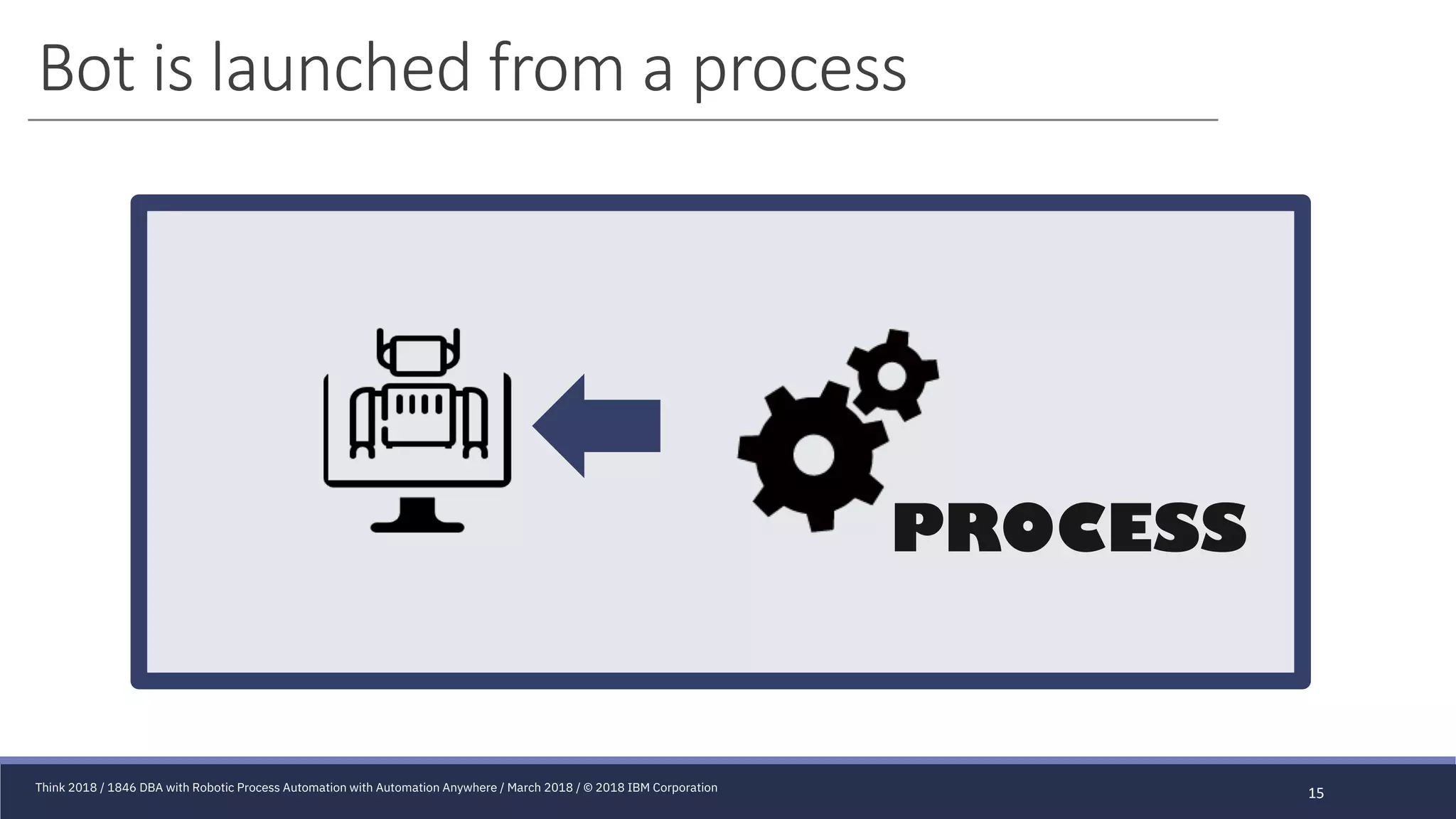 Bot is launched from a process

PROCESS

Think 2018 / 1846 DBA with Robotic Process Automation with Automation Anywhere / March 2018 / © 2018 IBM Corporation

15